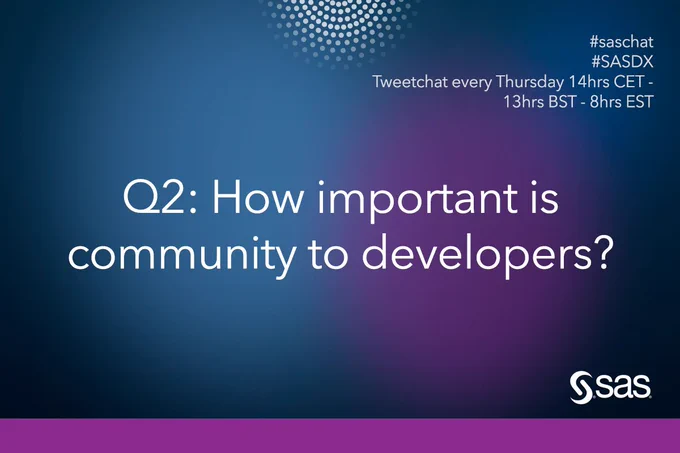 #saschat
#SASDX
Tweetchat every Thursday 14hrs CET - 13hrs BST - 8hrs EST

Q2: How important is community to developers?

sas